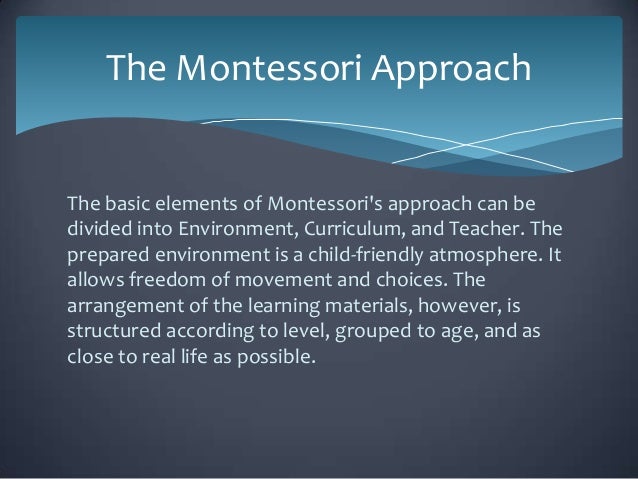 The Montessori Approach

The basic elements of Montessori's approach can be divided into Environment, Curriculum, and Teacher. The prepared environment is a child-friendly atmosphere. It allows freedom of movement and choices. The arrangement of the learning materials, however, is structured according to level, grouped to age, and as close to real life as possible.